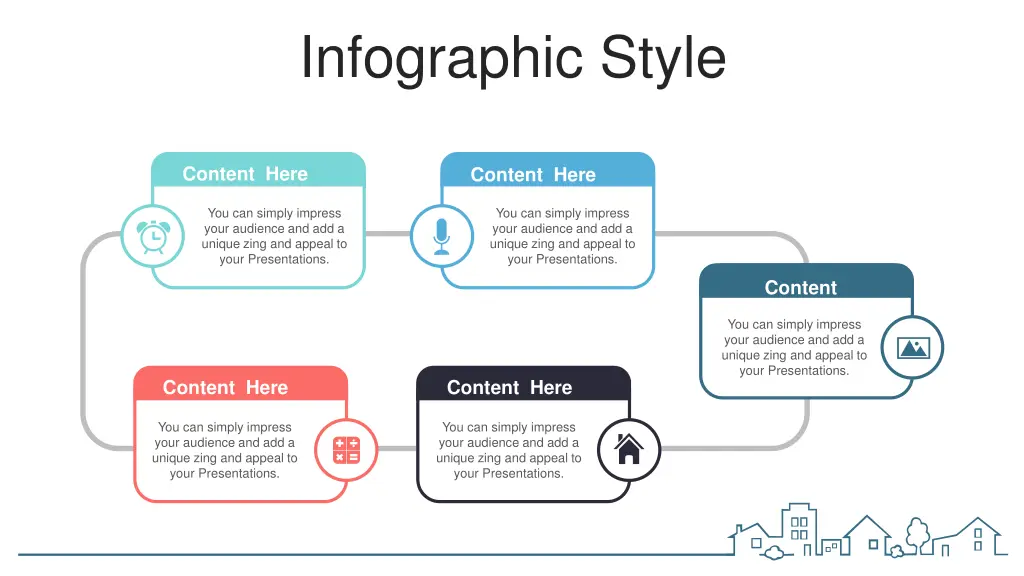 Infographic Style

Content Here

You can simply impress your audience and add a unique zing and appeal to your Presentations.

Content Here

You can simply impress your audience and add a unique zing and appeal to your Presentations.

Content

You can simply impress your audience and add a unique zing and appeal to your Presentations.

Content Here

You can simply impress your audience and add a unique zing and appeal to your Presentations.

Content Here

You can simply impress your audience and add a unique zing and appeal to your Presentations.